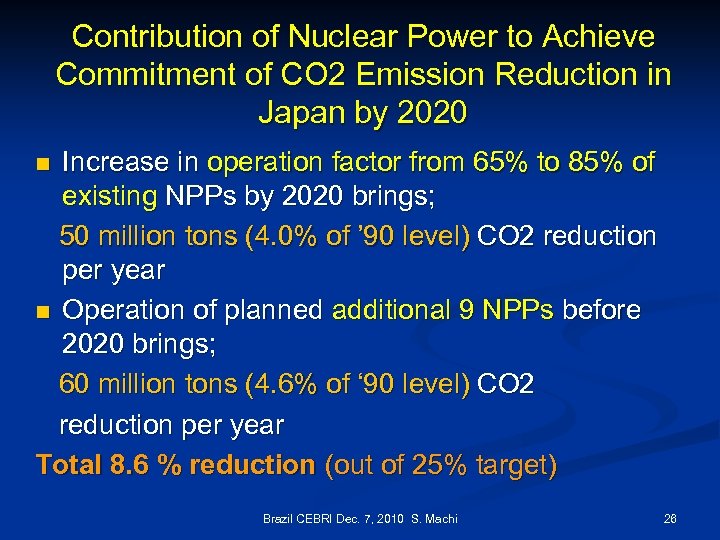 Contribution of Nuclear Power to Achieve Commitment of CO2 Emission Reduction in Japan by 2020

■ Increase in operation factor from 65% to 85% of existing NPPs by 2020 brings;

50 million tons (4.0% of ’90 level) CO2 reduction per year

■ Operation of planned additional 9 NPPs before 2020 brings;

60 million tons (4.6% of ‘90 level) CO2

reduction per year

Total 8.6 % reduction (out of 25% target)

Brazil CEBRI Dec. 7, 2010 S. Machi

26